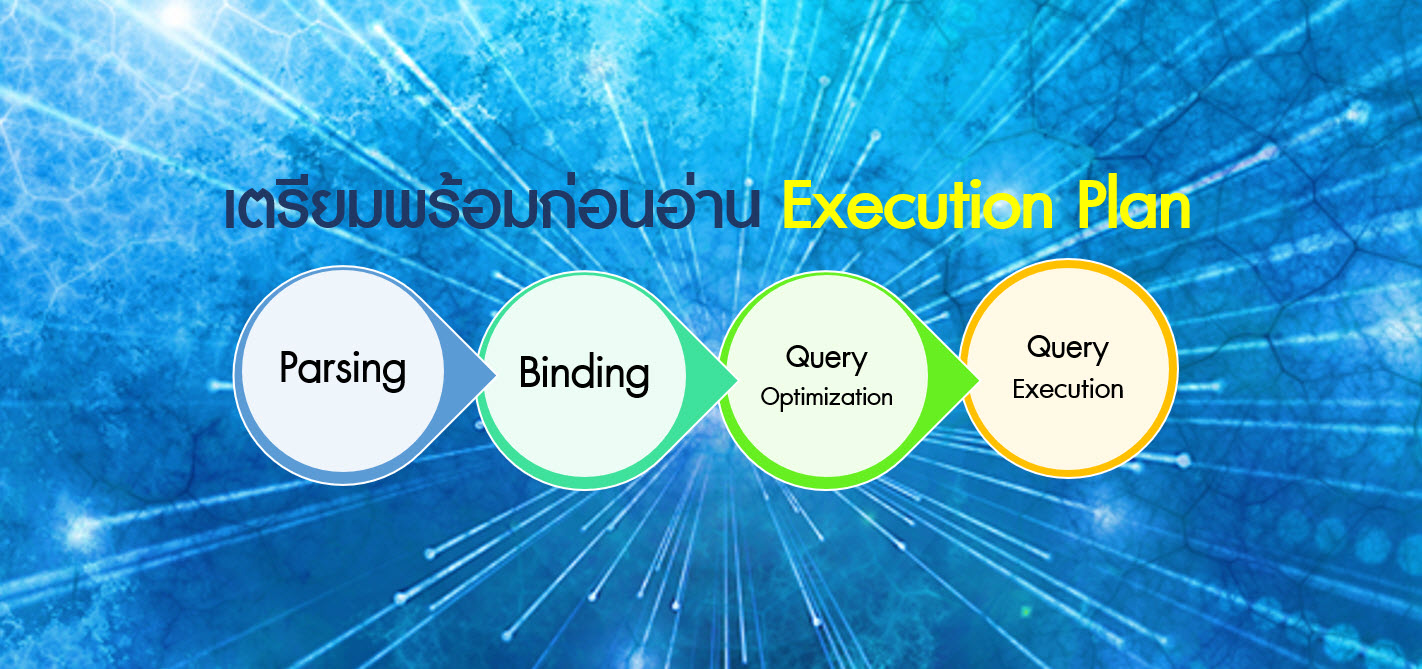 เตรียมพร้อมก่อนอ่าน Execution Plan

Parsing

Binding

Query
Optimization

Query
Execution